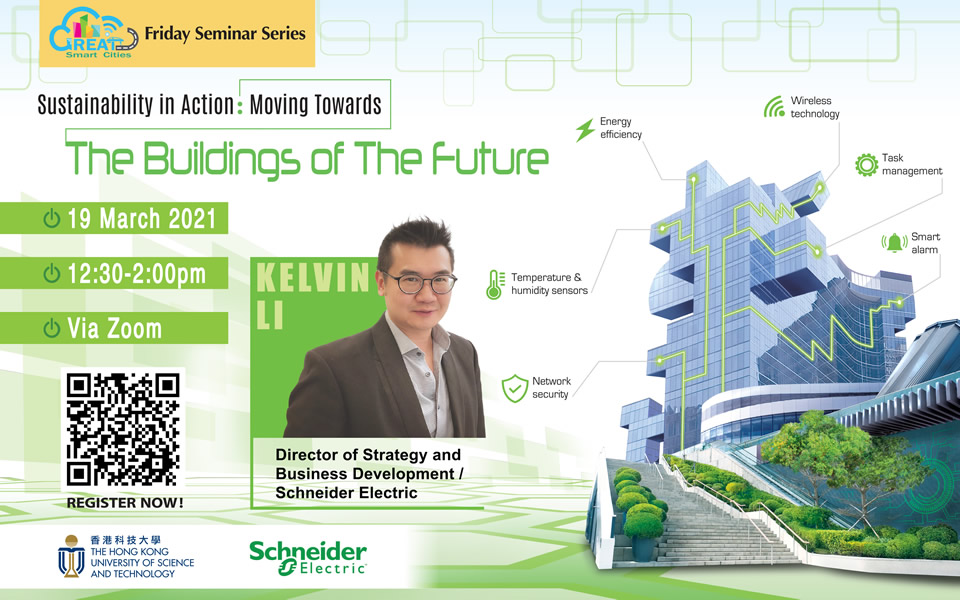 GREAT Smart Cities

Friday Seminar Series

Sustainability in Action: Moving Towards

The Buildings of The Future

19 March 2021

12:30-2:00pm

Via Zoom

REGISTER NOW!

KELVIN LI

Director of Strategy and Business Development / Schneider Electric

Energy efficiency

Wireless technology

Task management

Smart alarm

Temperature & humidity sensors

Network security

香港科技大學 THE HONG KONG UNIVERSITY OF SCIENCE AND TECHNOLOGY

Schneider Electric